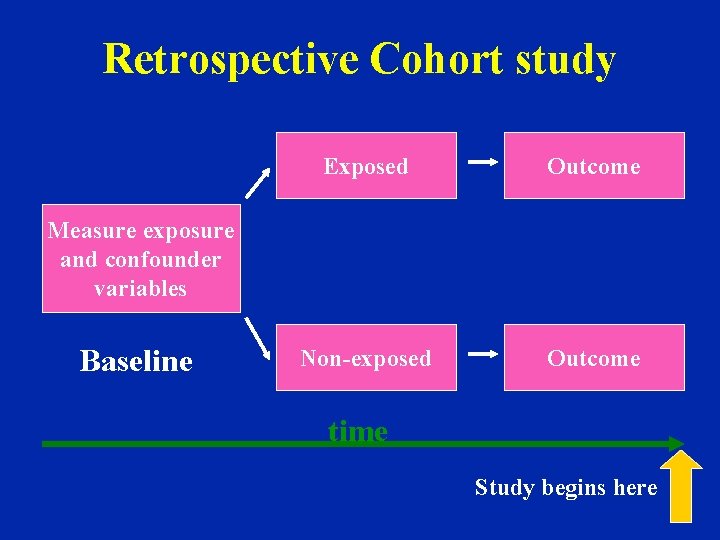 Retrospective Cohort study

Measure exposure and confounder variables

Baseline

Exposed

Outcome

Non-exposed

Outcome

time

Study begins here